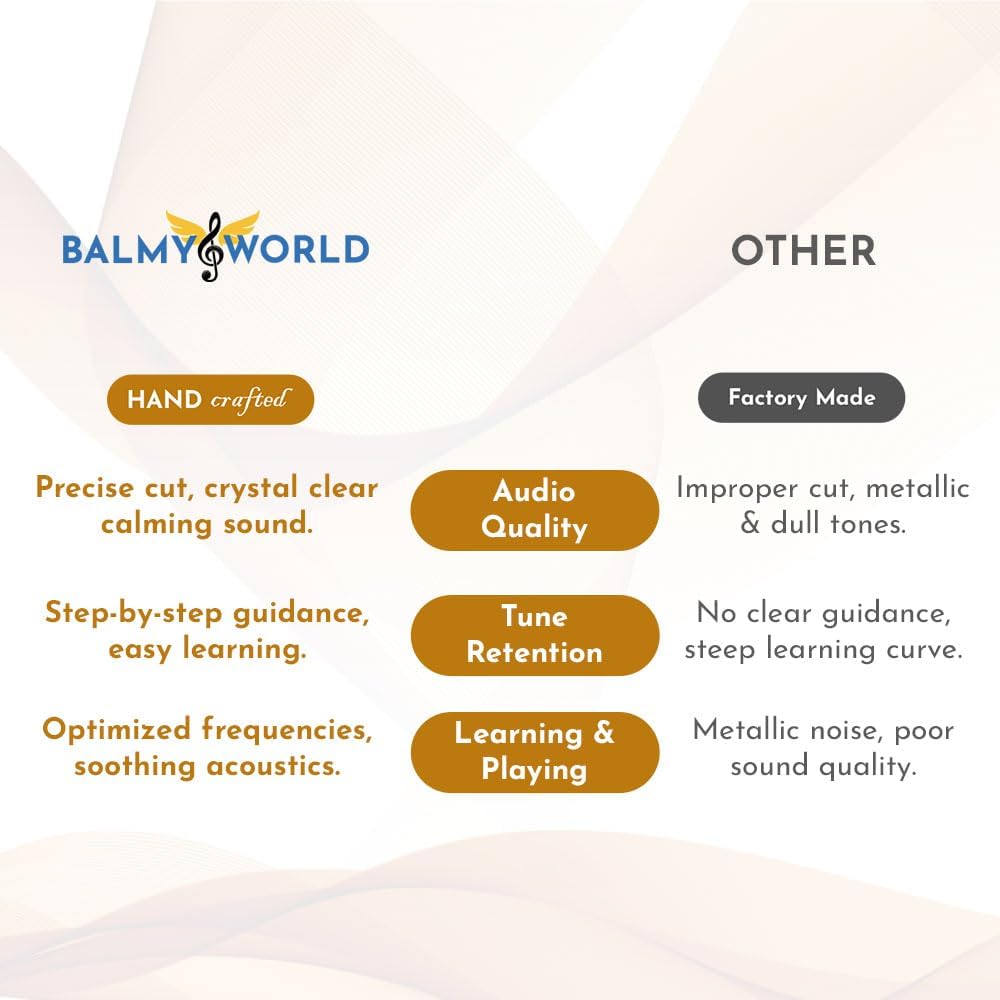 BALMY WORLD

OTHER

HAND crafted

Factory Made

Precise cut, crystal clear calming sound.

Audio Quality

Improper cut, metallic & dull tones.

Step-by-step guidance, easy learning.

Tune Retention

No clear guidance, steep learning curve.

Optimized frequencies, soothing acoustics.

Learning & Playing

Metallic noise, poor sound quality.